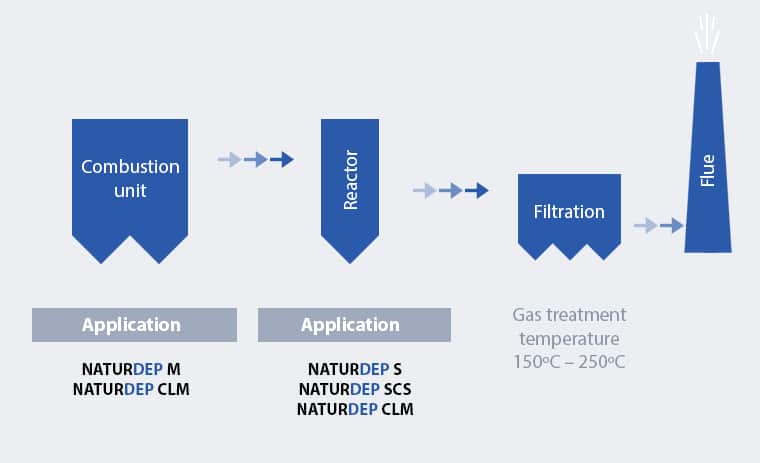 Combustion unit

Reactor

Filtration

Flue

Application

NATURDEP M
NATURDEP CLM

Application

NATURDEP S
NATURDEP SCS
NATURDEP CLM

Gas treatment temperature 150ºC – 250ºC